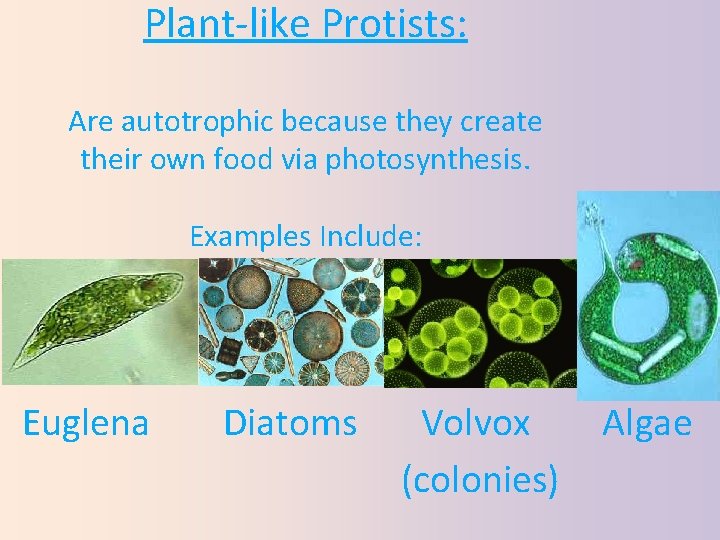 Plant-like Protists:

Are autotrophic because they create their own food via photosynthesis.

Examples Include:

Euglena

Diatoms

Volvox (colonies)

Algae